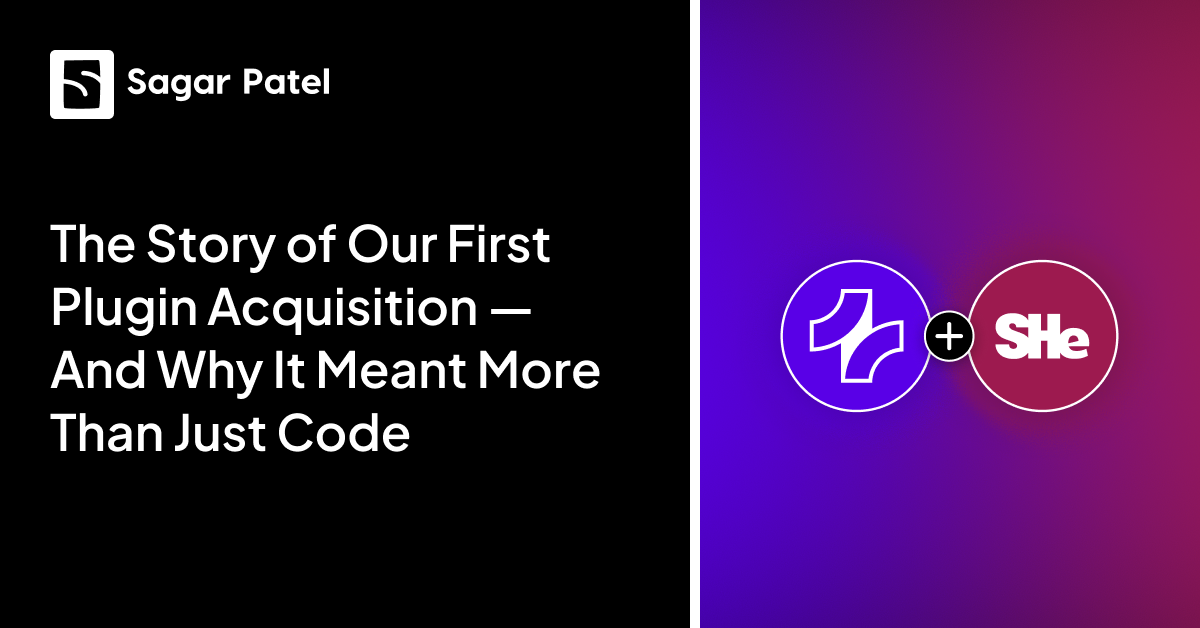 Sagar Patel

The Story of Our First Plugin Acquisition — And Why It Meant More Than Just Code

+

SHe